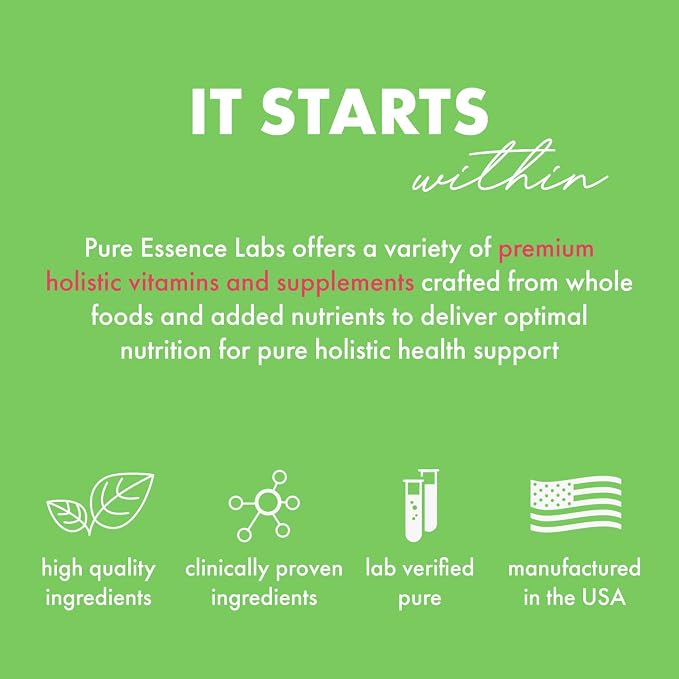 IT STARTS
within

Pure Essence Labs offers a variety of premium holistic vitamins and supplements crafted from whole foods and added nutrients to deliver optimal nutrition for pure holistic health support

high quality ingredients

clinically proven ingredients

lab verified pure

manufactured in the USA